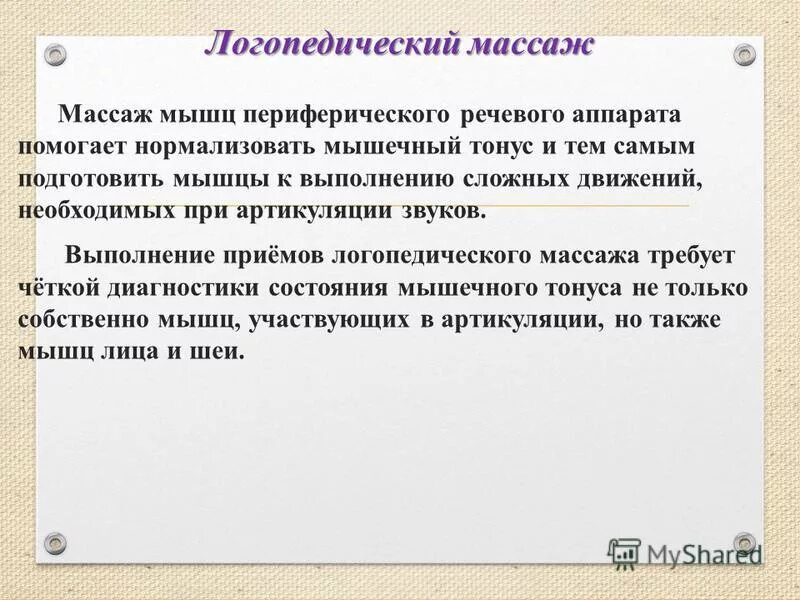 Логопедический массаж

Массаж мышц периферического речевого аппарата помогает нормализовать мышечный тонус и тем самым подготовить мышцы к выполнению сложных движений, необходимых при артикуляции звуков.

Выполнение приёмов логопедического массажа требует чёткой диагностики состояния мышечного тонуса не только собственно мышц, участвующих в артикуляции, но также мышц лица и шеи.

MyShared